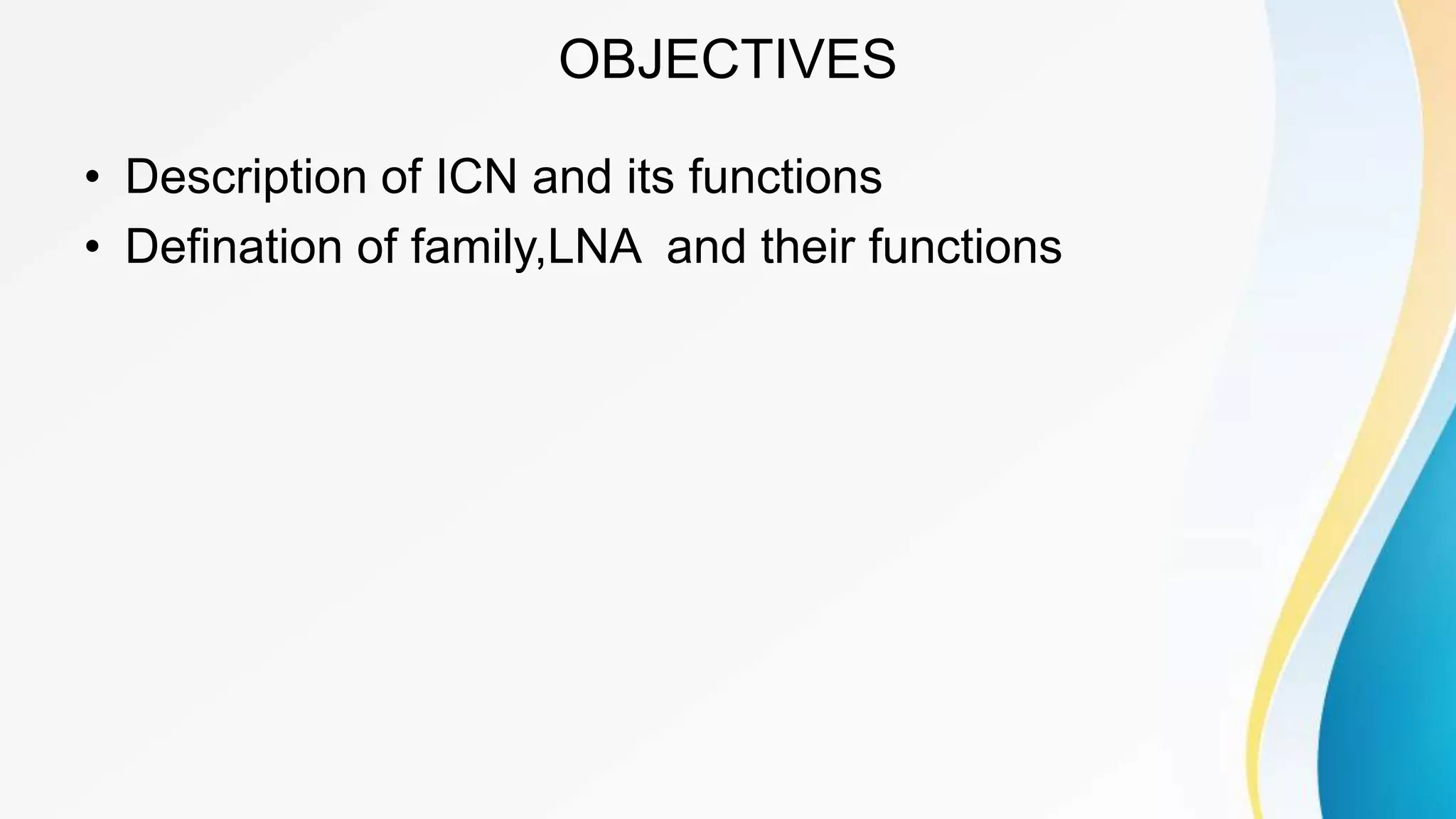 OBJECTIVES

• Description of ICN and its functions
• Defination of family,LNA and their functions